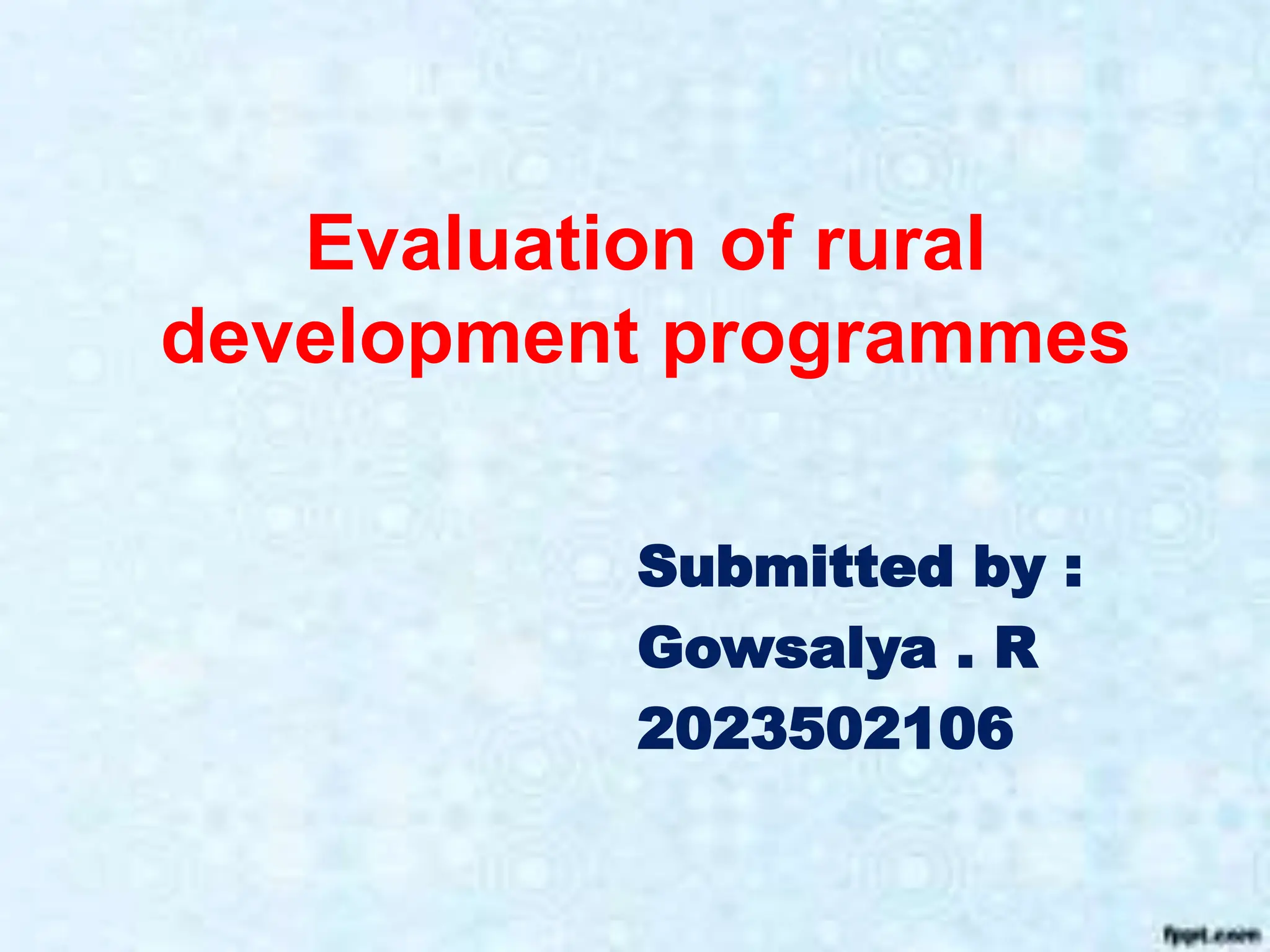 Evaluation of rural development programmes

Submitted by :
Gowsalya . R
2023502106

fppt.com